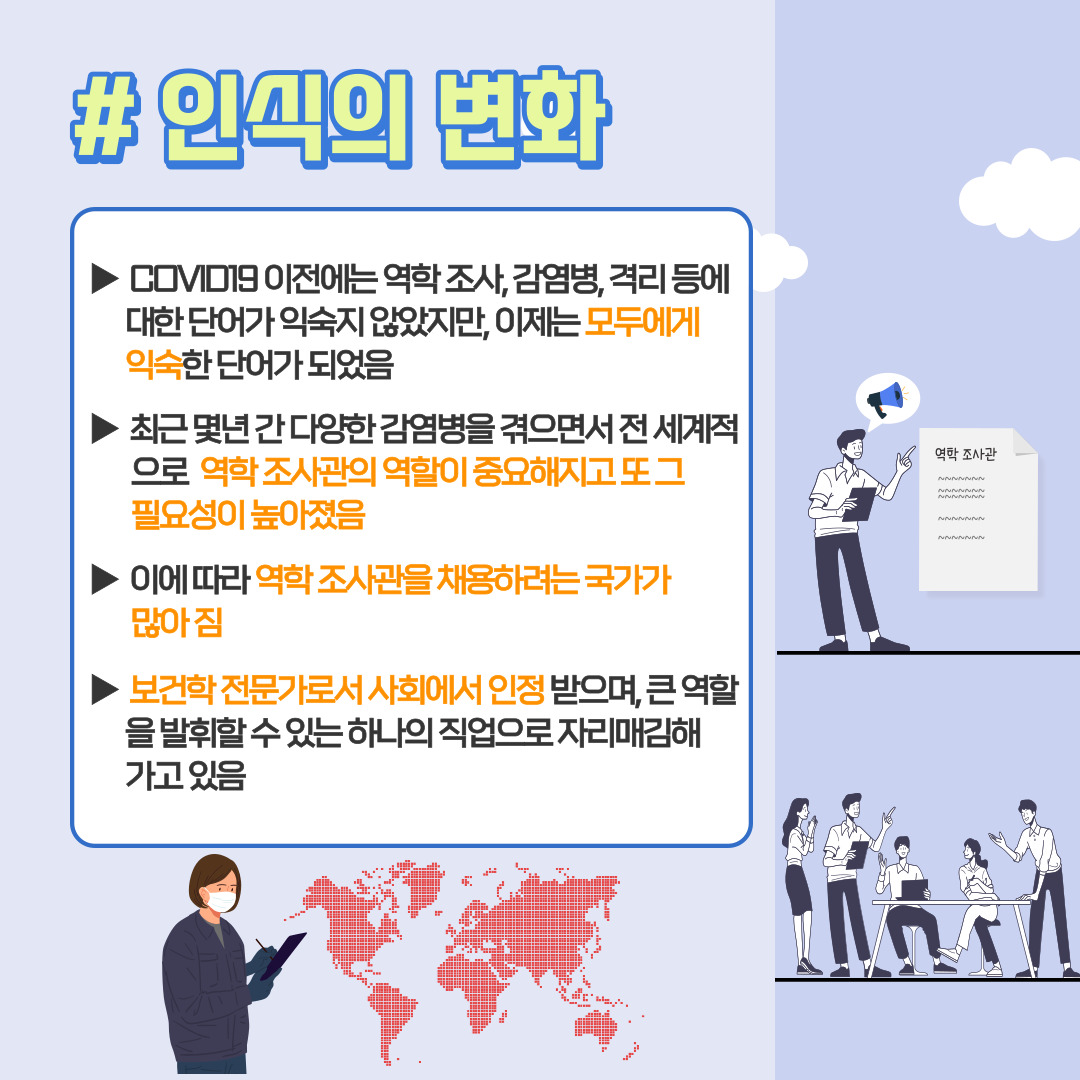 # 인식의 변화

▶ COVID19 이전에는 역학 조사, 감염병, 격리 등에 대한 단어가 익숙지 않았지만, 이제는 모두에게 익숙한 단어가 되었음

▶ 최근 몇년 간 다양한 감염병을 겪으면서 전 세계적으로 역학 조사관의 역할이 중요해지고 또 그 필요성이 높아졌음

▶ 이에 따라 역학 조사관을 채용하려는 국가가 많아 짐

▶ 보건학 전문가로서 사회에서 인정 받으며, 큰 역할을 발휘할 수 있는 하나의 직업으로 자리매김해 가고 있음

역학 조사관